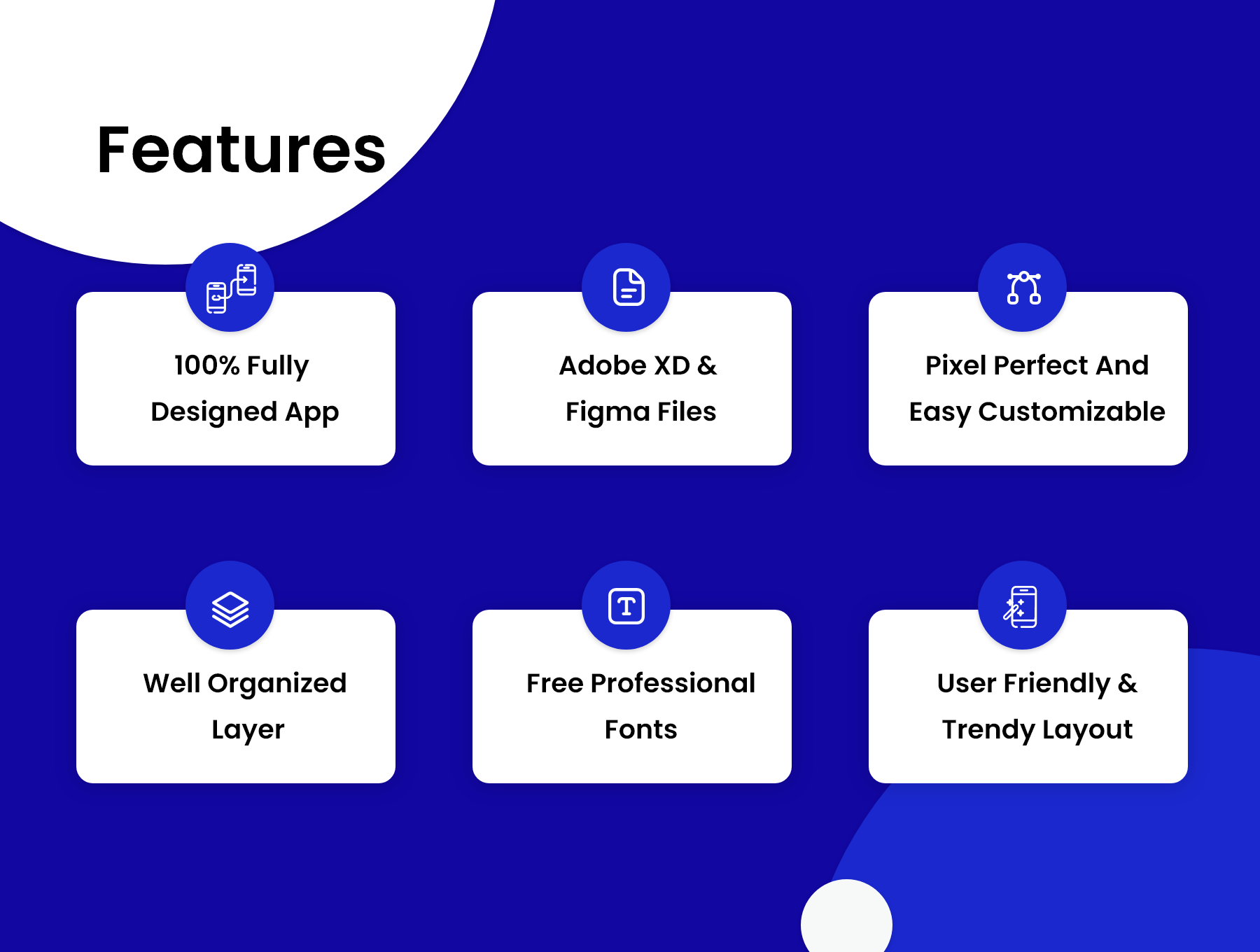 Features

100% Fully Designed App

Adobe XD & Figma Files

Pixel Perfect And Easy Customizable

Well Organized Layer

Free Professional Fonts

User Friendly & Trendy Layout